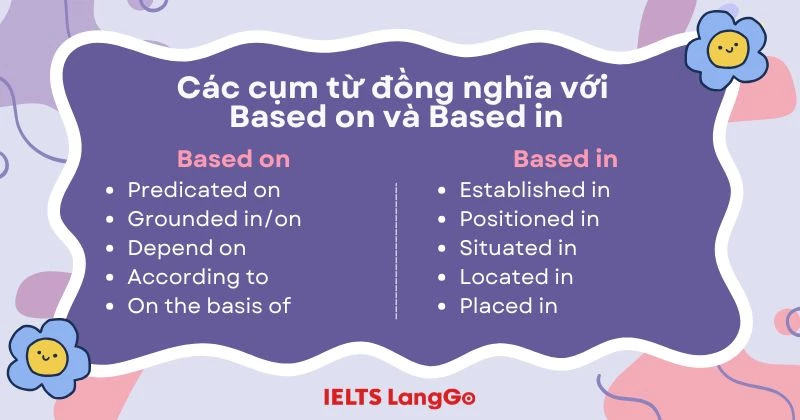 Các cụm từ đồng nghĩa với Based on và Based in

Based on
- Predicated on
- Grounded in/on
- Depend on
- According to
- On the basis of

Based in
- Established in
- Positioned in
- Situated in
- Located in
- Placed in

IELTS LangGo